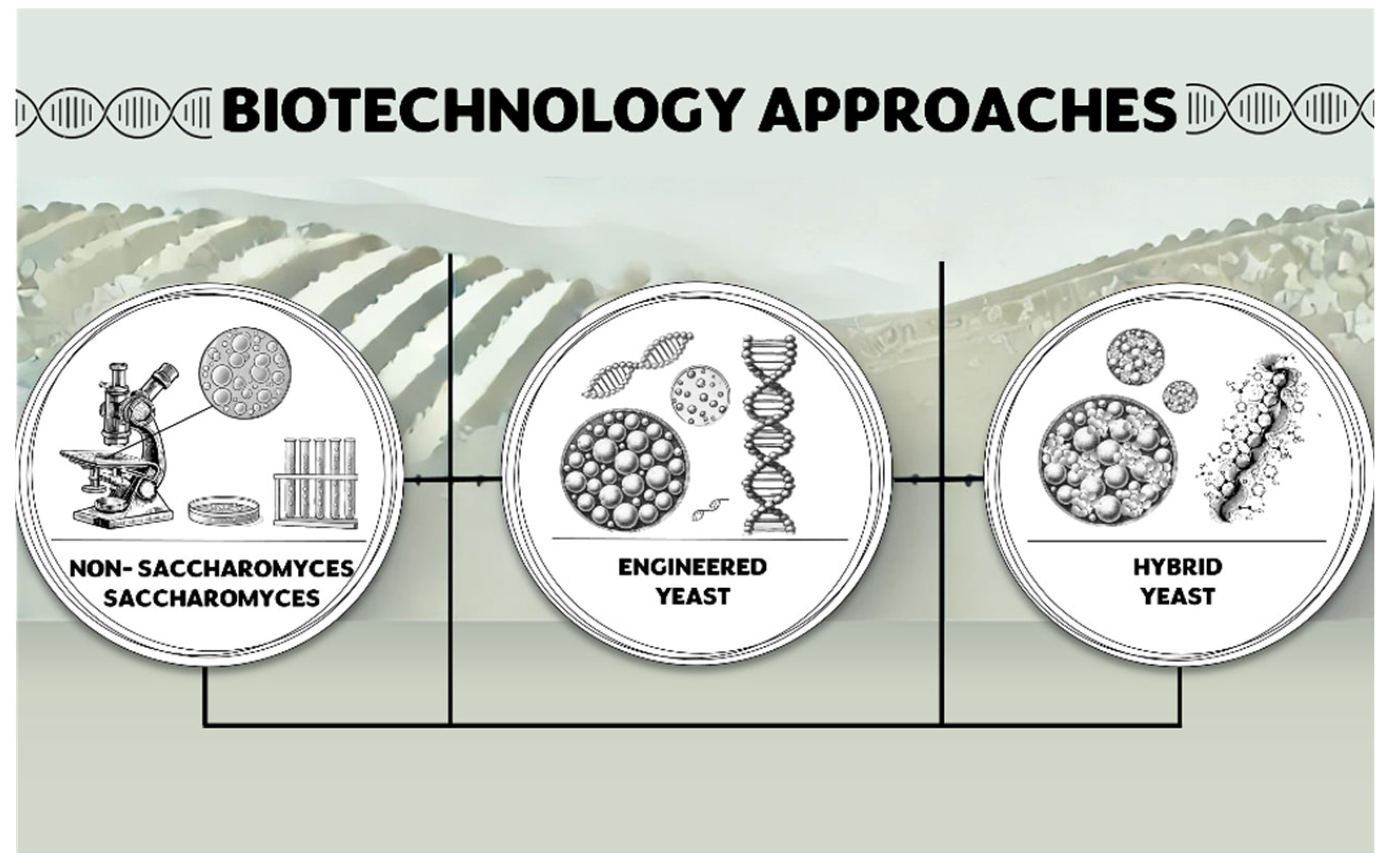 BIOTECHNOLOGY APPROACHES

NON- SACCHAROMYCES
SACCHAROMYCES

ENGINEERED
YEAST

HYBRID
YEAST